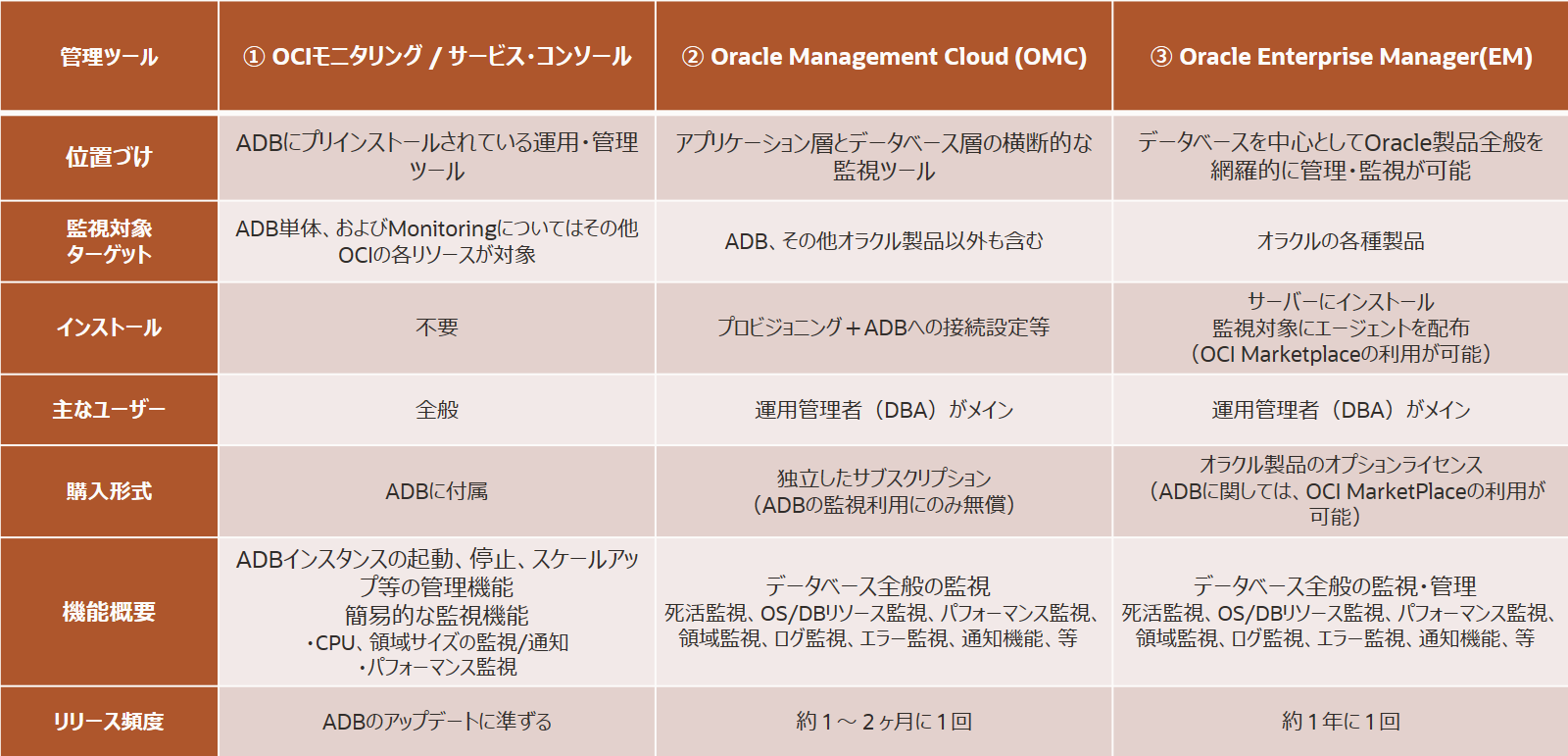 | 管理ツール | ① OCIモニタリング / サービス・コンソール | ② Oracle Management Cloud (OMC) | ③ Oracle Enterprise Manager(EM) |
|---|---|---|---|
| 位置づけ | ADBにプリインストールされている運用・管理ツール | アプリケーション層とデータベース層の横断的な監視ツール | データベースを中心としてOracle製品全般を網羅的に管理・監視が可能 |
| 監視対象ターゲット | ADB単体、およびMonitoringについてはその他OCIの各リソースが対象 | ADB、その他オラクル製品以外も含む | オラクルの各種製品 |
| インストール | 不要 | プロビジョニング＋ADBへの接続設定等 | サーバーにインストール 監視対象にエージェントを配布 （OCI Marketplaceの利用が可能） |
| 主なユーザー | 全般 | 運用管理者（DBA）がメイン | 運用管理者（DBA）がメイン |
| 購入形式 | ADBに付属 | 独立したサブスクリプション （ADBの監視利用にのみ無償） | オラクル製品のオプションライセンス （ADBに関しては、OCI MarketPlaceの利用が可能） |
| 機能概要 | ADBインスタンスの起動、停止、スケールアップ等の管理機能 簡易的な監視機能 ・CPU、領域サイズの監視/通知 ・パフォーマンス監視 | データベース全般の監視 死活監視、OS/DBリソース監視、パフォーマンス監視、領域監視、ログ監視、エラー監視、通知機能、等 | データベース全般の監視・管理 死活監視、OS/DBリソース監視、パフォーマンス監視、領域監視、ログ監視、エラー監視、通知機能、等 |
| リリース頻度 | ADBのアップデートに準ずる | 約１～２ヶ月に１回 | 約１年に１回 |